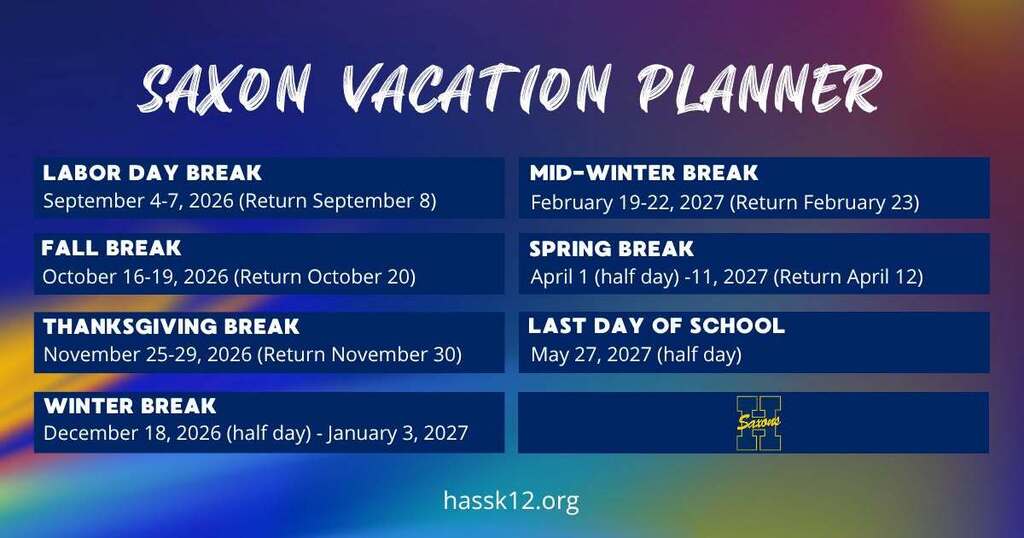 SAXON VACATION PLANNER

LABOR DAY BREAK
September 4-7, 2026 (Return September 8)

FALL BREAK
October 16-19, 2026 (Return October 20)

THANKSGIVING BREAK
November 25-29, 2026 (Return November 30)

WINTER BREAK
December 18, 2026 (half day) - January 3, 2027

MID-WINTER BREAK
February 19-22, 2027 (Return February 23)

SPRING BREAK
April 1 (half day) -11, 2027 (Return April 12)

LAST DAY OF SCHOOL
May 27, 2027 (half day)

H Saxons

hassk12.org